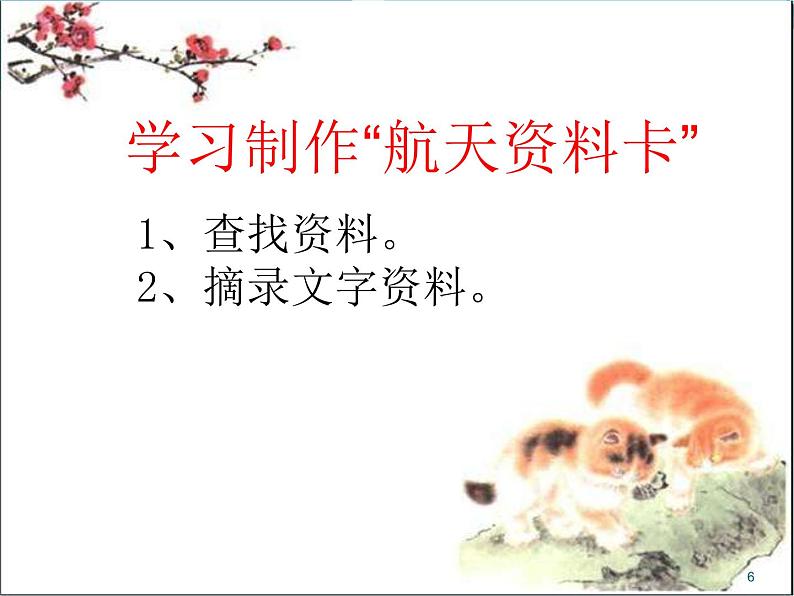 学习制作“航天资料卡”

1、查找资料。
2、摘录文字资料。

6